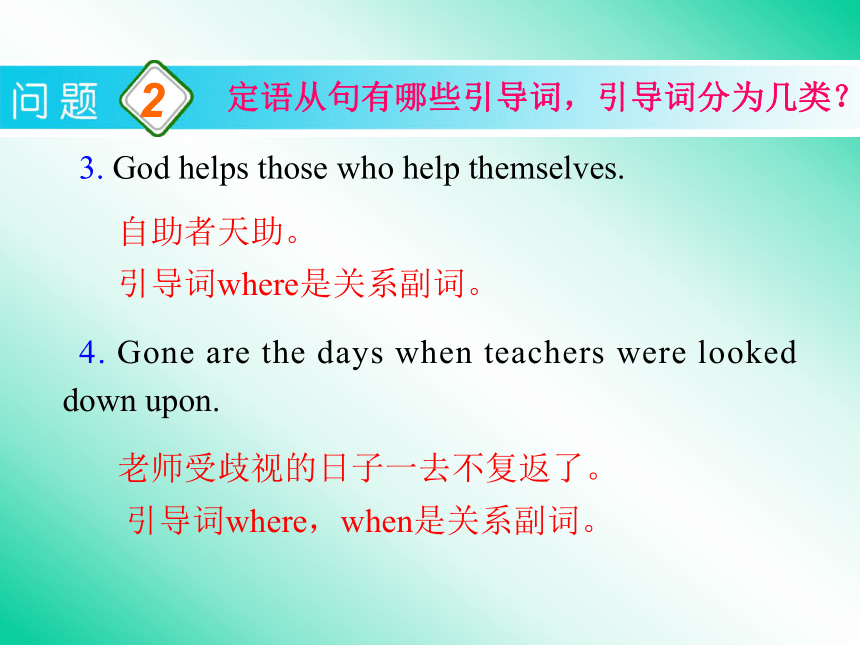 问题 2 定语从句有哪些引导词，引导词分为几类？

3. God helps those who help themselves.

自助者天助。

引导词where是关系副词。

4. Gone are the days when teachers were looked down upon.

老师受歧视的日子一去不复返了。

引导词where，when是关系副词。